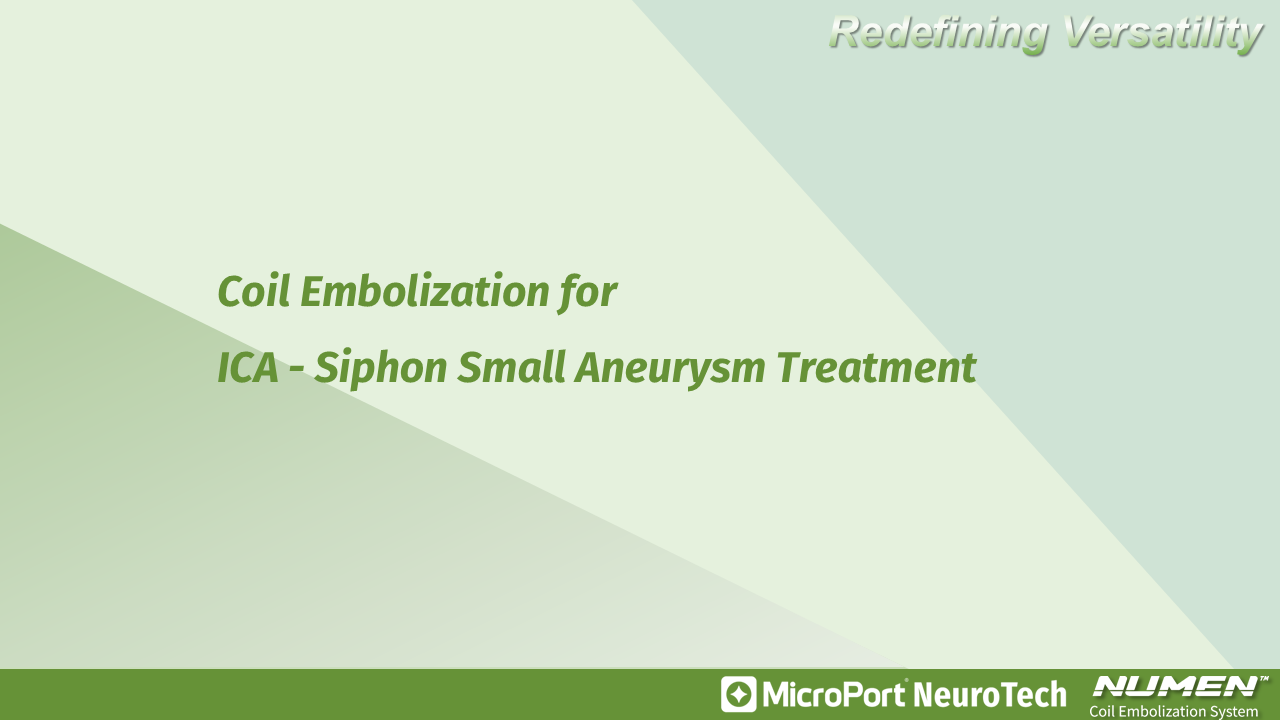 Redefining Versatility

Coil Embolization for

ICA - Siphon Small Aneurysm Treatment

MicroPort® NeuroTech

NUMEN™
Coil Embolization System